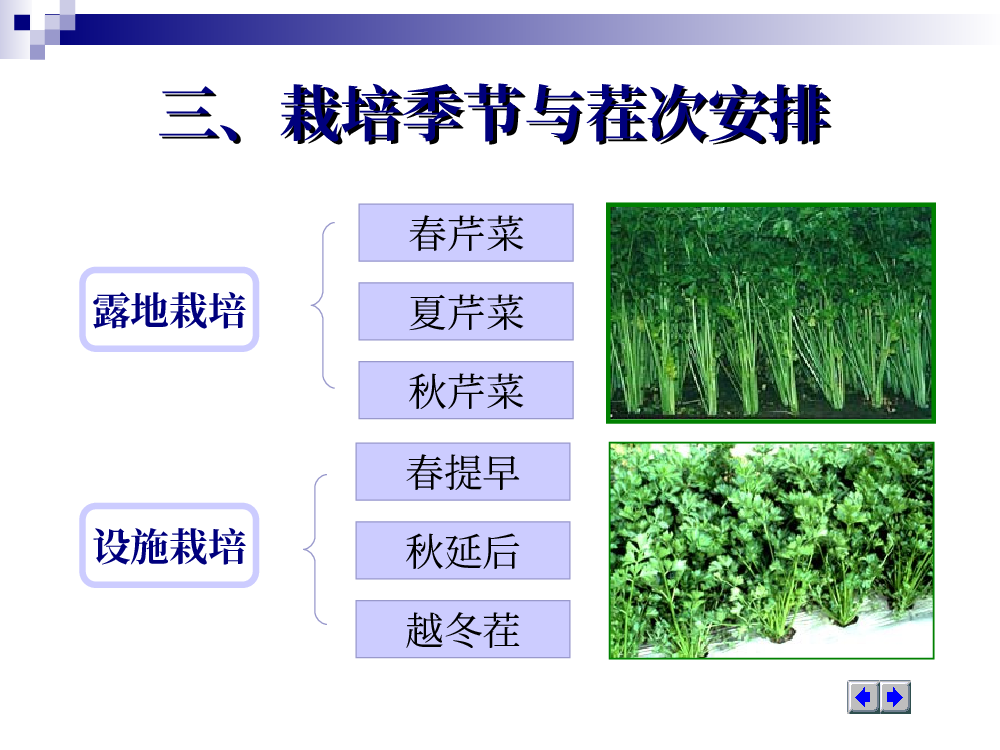 三、栽培季节与茬次安排

露地栽培

春芹菜

夏芹菜

秋芹菜

设施栽培

春提早

秋延后

越冬茬